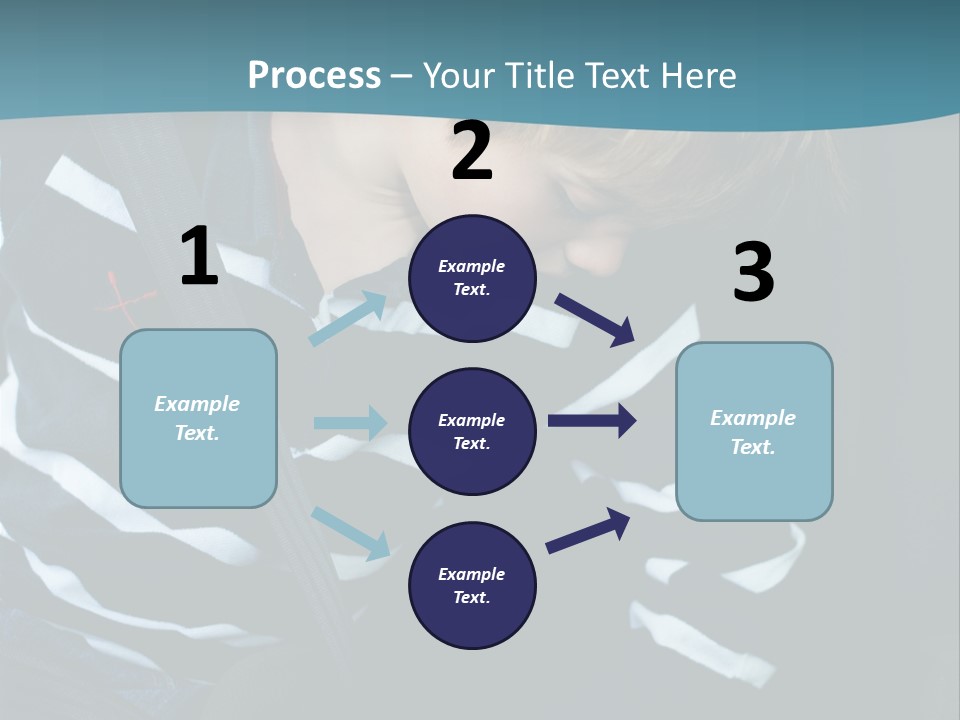 Process – Your Title Text Here

1

Example Text.

2

Example Text.

Example Text.

Example Text.

3

Example Text.